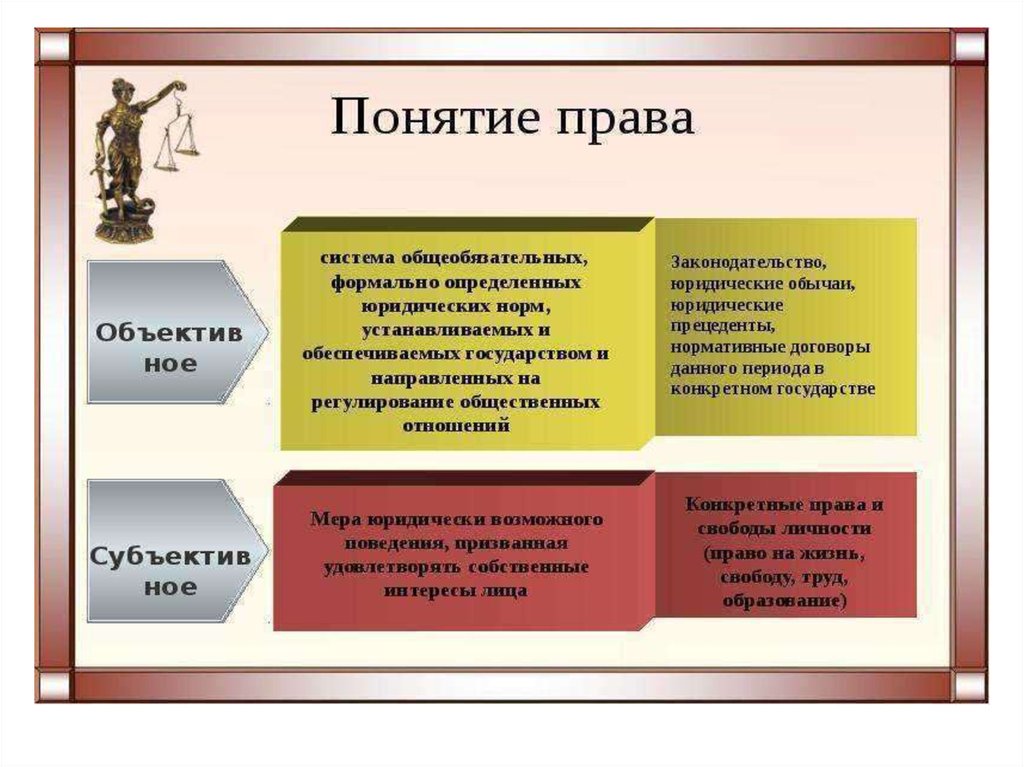 Понятие права

Объектив ное

система общеобязательных, формально определенных юридических норм, устанавливаемых и обеспечиваемых государством и направленных на регулирование общественных отношений

Законодательство, юридические обычаи, юридические прецеденты, нормативные договоры данного периода в конкретном государстве

Субъектив ное

Мера юридически возможного поведения, призванная удовлетворять собственные интересы лица

Конкретные права и свободы личности (право на жизнь, свободу, труд, образование)